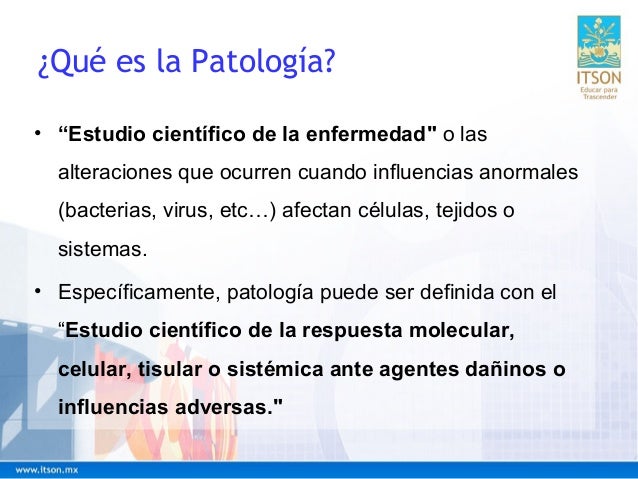 ¿Qué es la Patología?

ITSON
Educar para Trascender

• “Estudio científico de la enfermedad" o las alteraciones que ocurren cuando influencias anormales (bacterias, virus, etc…) afectan células, tejidos o sistemas.

• Específicamente, patología puede ser definida con el “Estudio científico de la respuesta molecular, celular, tisular o sistémica ante agentes dañinos o influencias adversas."

www.itson.mx